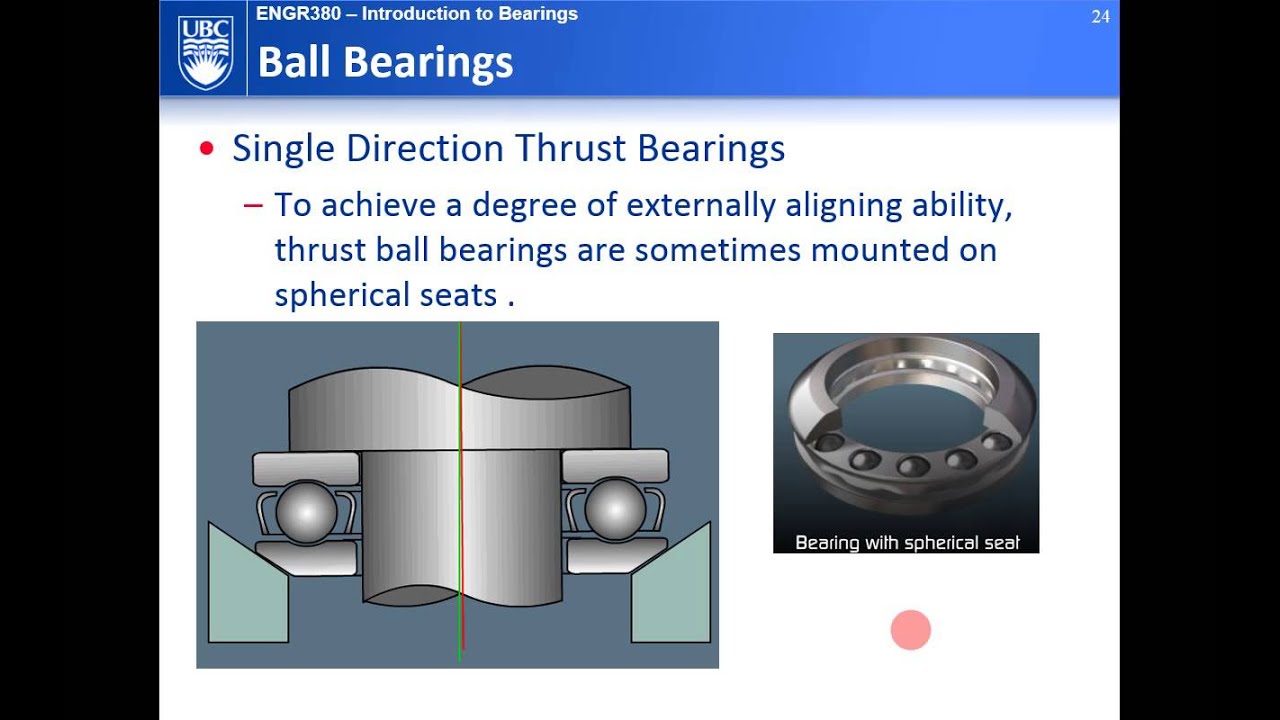 UBC

ENGR380 – Introduction to Bearings

24

Ball Bearings

• Single Direction Thrust Bearings

– To achieve a degree of externally aligning ability, thrust ball bearings are sometimes mounted on spherical seats .

Bearing with spherical seat